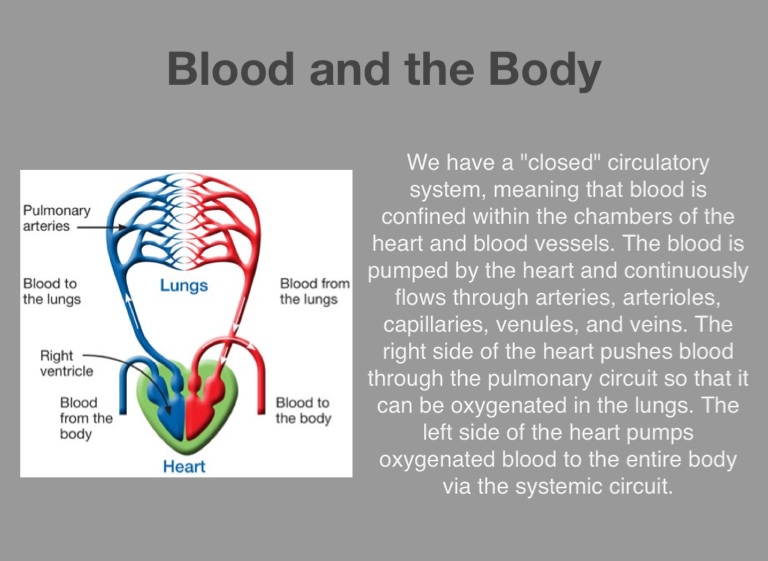 Blood and the Body

Pulmonary arteries

Blood to the lungs

Lungs

Blood from the lungs

Right ventricle

Blood from the body

Blood to the body

Heart

We have a "closed" circulatory system, meaning that blood is confined within the chambers of the heart and blood vessels. The blood is pumped by the heart and continuously flows through arteries, arterioles, capillaries, venules, and veins. The right side of the heart pushes blood through the pulmonary circuit so that it can be oxygenated in the lungs. The left side of the heart pumps oxygenated blood to the entire body via the systemic circuit.